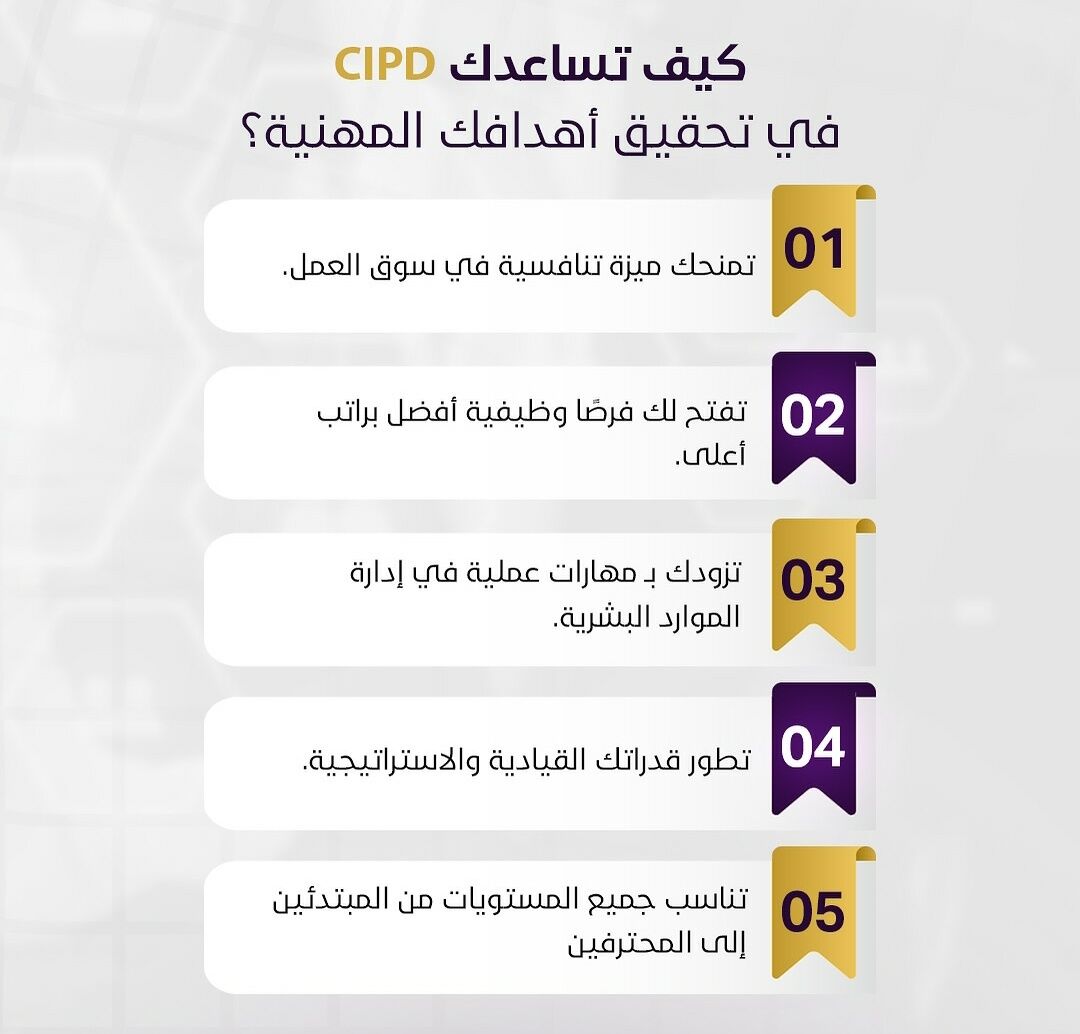 كيف تساعدك CIPD
في تحقيق أهدافك المهنية؟

01
تمنحك ميزة تنافسية في سوق العمل.

02
تفتح لك فرصًا وظيفية أفضل براتب أعلى.

03
تزودك بـ مهارات عملية في إدارة الموارد البشرية.

04
تطور قدراتك القيادية والاستراتيجية.

05
تناسب جميع المستويات من المبتدئين إلى المحترفين